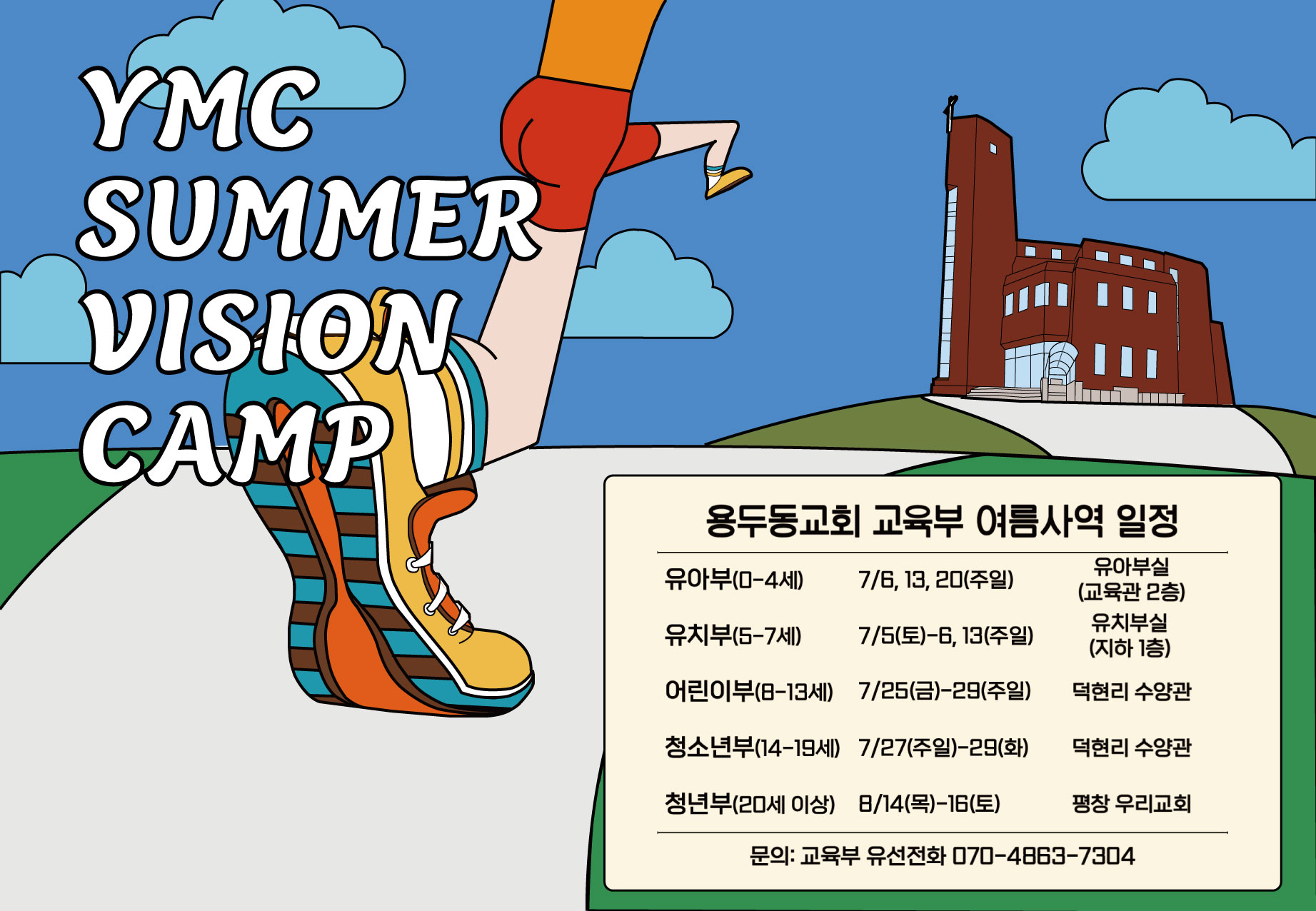 YMC SUMMER VISION CAMP

용두동교회 교육부 여름사역 일정

| | | |
|---|---|---|
| 유아부(0-4세) | 7/6, 13, 20(주일) | 유아부실 (교육관 2층) |
| 유치부(5-7세) | 7/5(토)-6, 13(주일) | 유치부실 (지하 1층) |
| 어린이부(8-13세) | 7/25(금)-29(주일) | 덕현리 수양관 |
| 청소년부(14-19세) | 7/27(주일)-29(화) | 덕현리 수양관 |
| 청년부(20세 이상) | 8/14(목)-16(토) | 평창 우리교회 |

문의: 교육부 유선전화 070-4863-7304